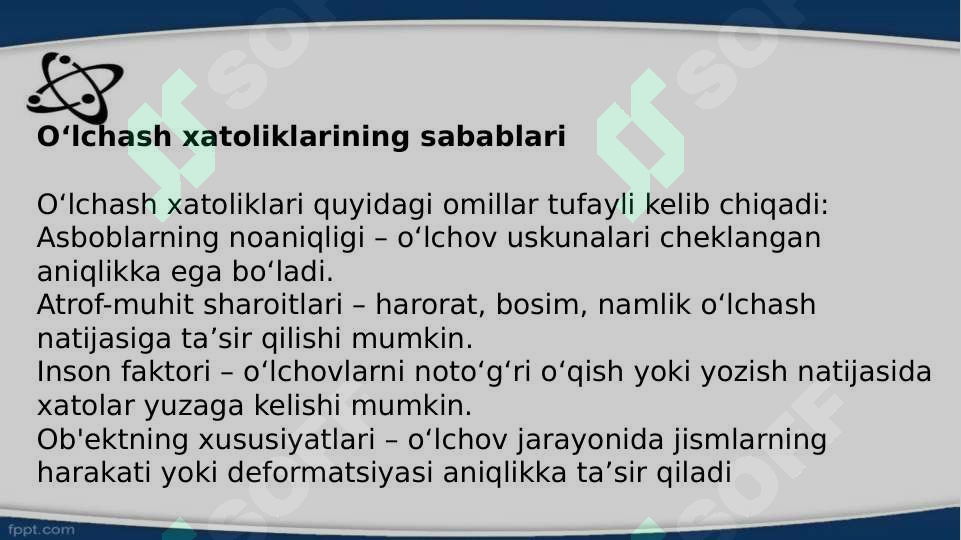 O‘lchash xatoliklarining sabablari

O‘lchash xatoliklari quyidagi omillar tufayli kelib chiqadi:
Asboblarning noaniqligi – o‘lchov uskunalari cheklangan aniqlikka ega bo‘ladi.
Atrof-muhit sharoitlari – harorat, bosim, namlik o‘lchash natijasiga ta’sir qilishi mumkin.
Inson faktori – o‘lchovlarni noto‘g‘ri o‘qish yoki yozish natijasida xatolar yuzaga kelishi mumkin.
Ob'ektning xususiyatlari – o‘lchov jarayonida jismlarning harakati yoki deformatsiyasi aniqlikka ta’sir qiladi

fppt.com